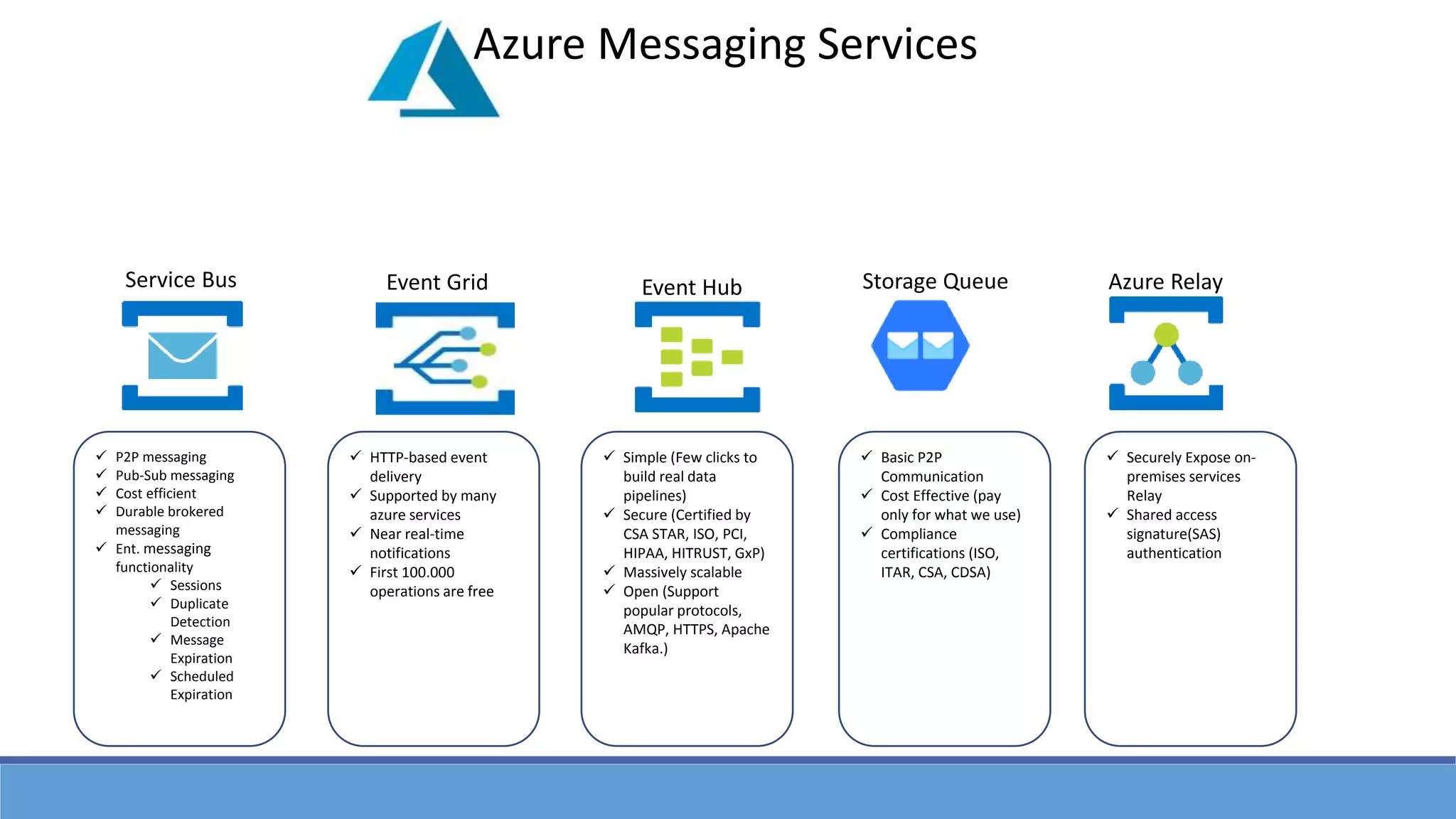 Azure Messaging Services

Service Bus

✓ P2P messaging
✓ Pub-Sub messaging
✓ Cost efficient
✓ Durable brokered messaging
✓ Ent. messaging functionality
  ✓ Sessions
  ✓ Duplicate Detection
  ✓ Message Expiration
  ✓ Scheduled Expiration

Event Grid

✓ HTTP-based event delivery
✓ Supported by many azure services
✓ Near real-time notifications
✓ First 100.000 operations are free

Event Hub

✓ Simple (Few clicks to build real data pipelines)
✓ Secure (Certified by CSA STAR, ISO, PCI, HIPAA, HITRUST, GxP)
✓ Massively scalable
✓ Open (Support popular protocols, AMQP, HTTPS, Apache Kafka.)

Storage Queue

✓ Basic P2P Communication
✓ Cost Effective (pay only for what we use)
✓ Compliance certifications (ISO, ITAR, CSA, CDSA)

Azure Relay

✓ Securely Expose on-premises services Relay
✓ Shared access signature(SAS) authentication